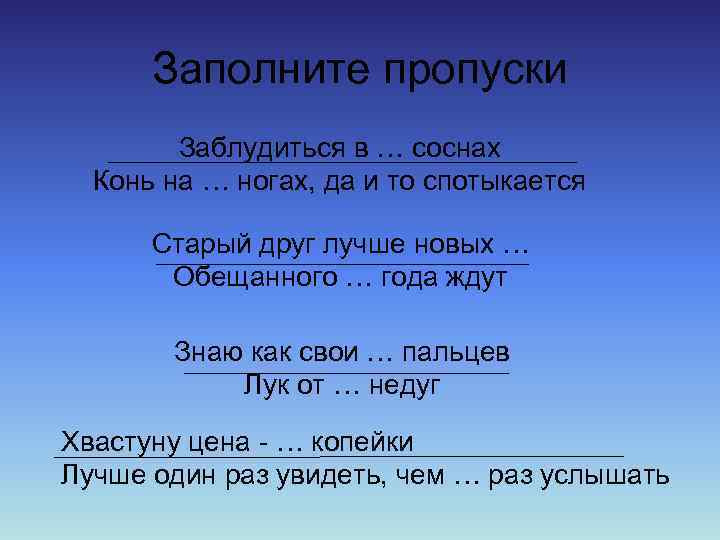 Заполните пропуски

Заблудиться в … соснах
Конь на … ногах, да и то спотыкается

Старый друг лучше новых …
Обещанного … года ждут

Знаю как свои … пальцев
Лук от … недуг

Хвастуну цена - … копейки
Лучше один раз увидеть, чем … раз услышать